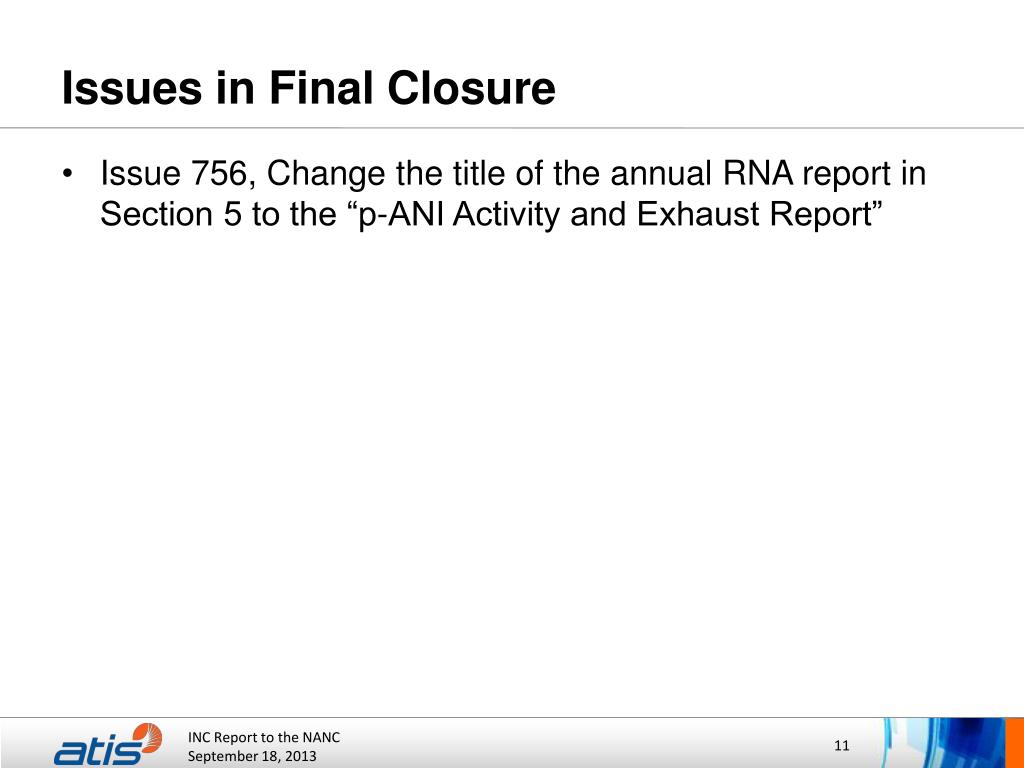 Issues in Final Closure

• Issue 756, Change the title of the annual RNA report in Section 5 to the “p-ANI Activity and Exhaust Report”

atis

INC Report to the NANC
September 18, 2013

11